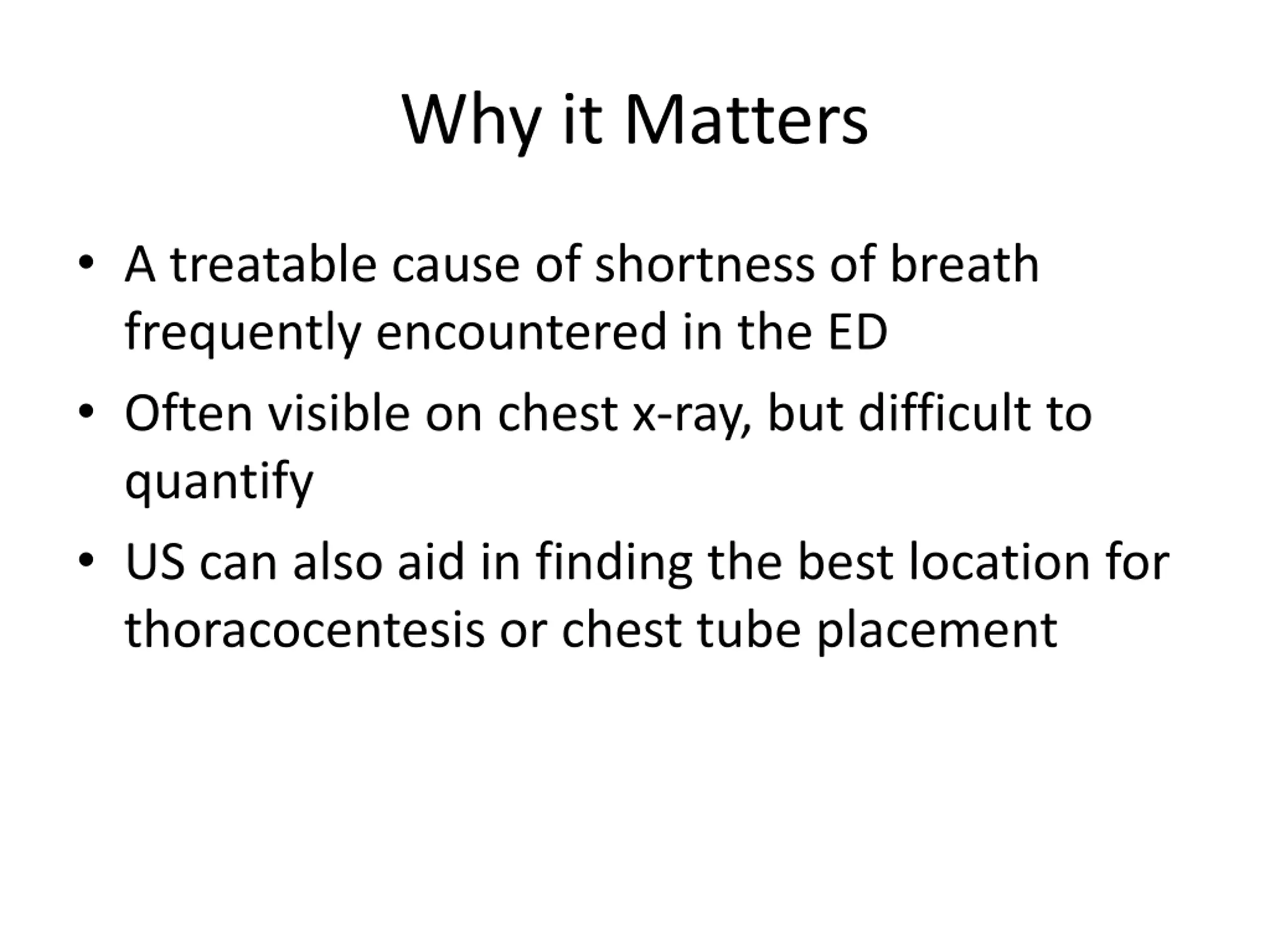 Why it Matters

• A treatable cause of shortness of breath frequently encountered in the ED

• Often visible on chest x-ray, but difficult to quantify

• US can also aid in finding the best location for thoracocentesis or chest tube placement